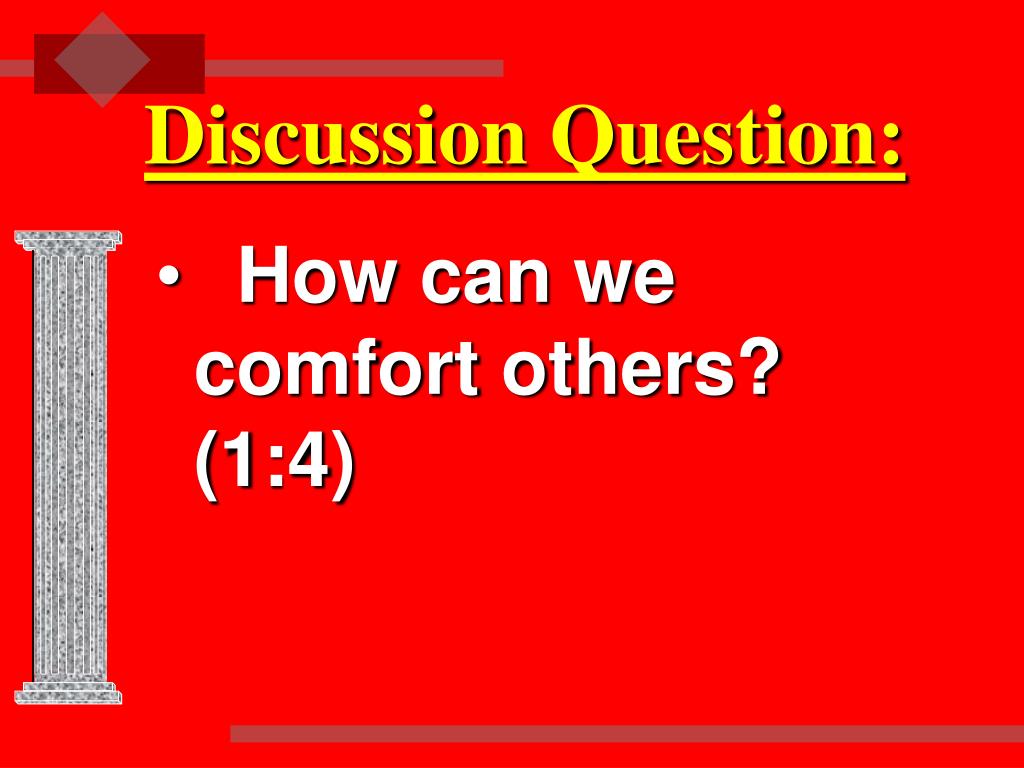 Discussion Question:

• How can we comfort others? (1:4)